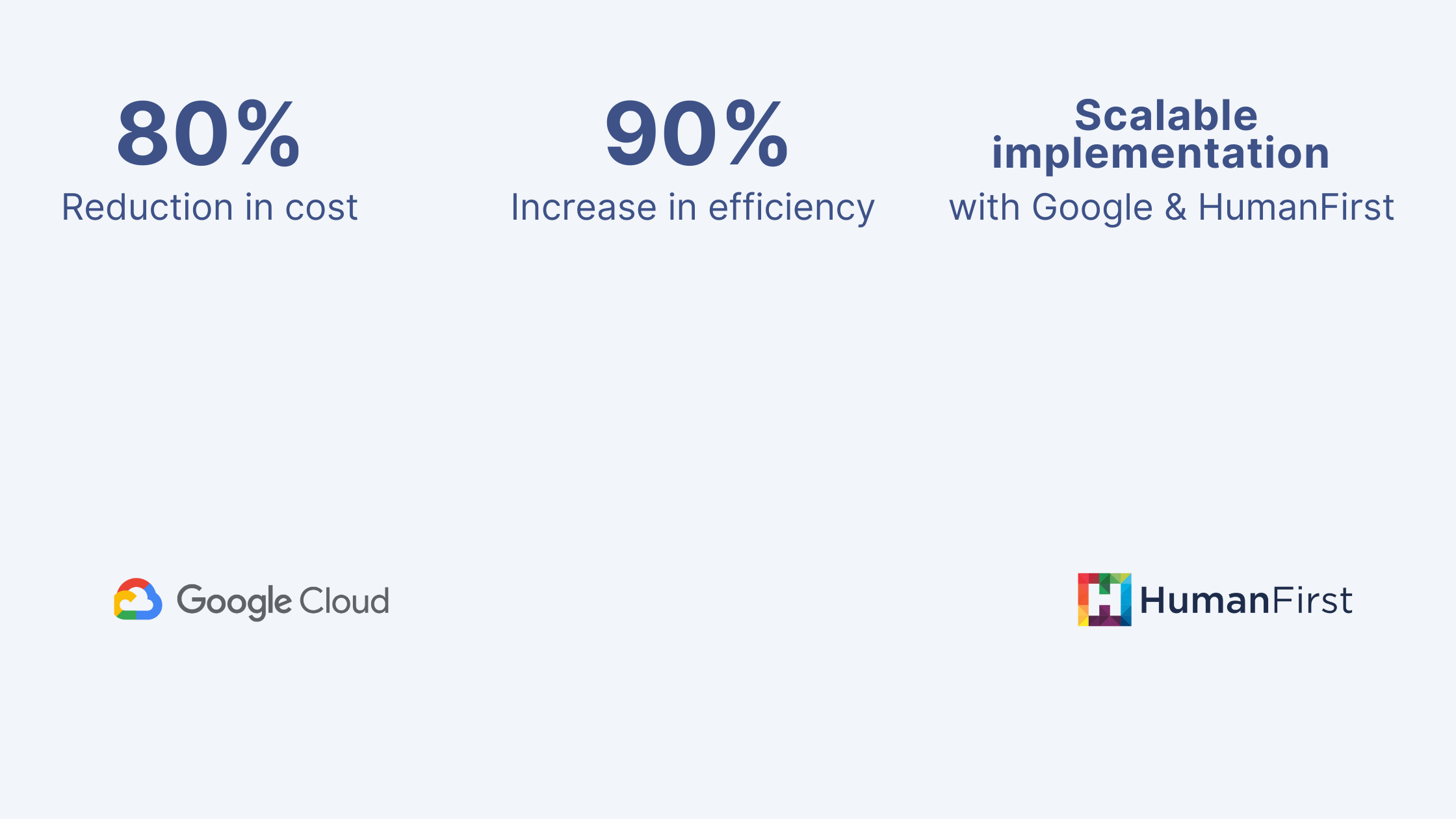 80%
Reduction in cost

90%
Increase in efficiency

Scalable implementation
with Google & HumanFirst

Google Cloud

HumanFirst